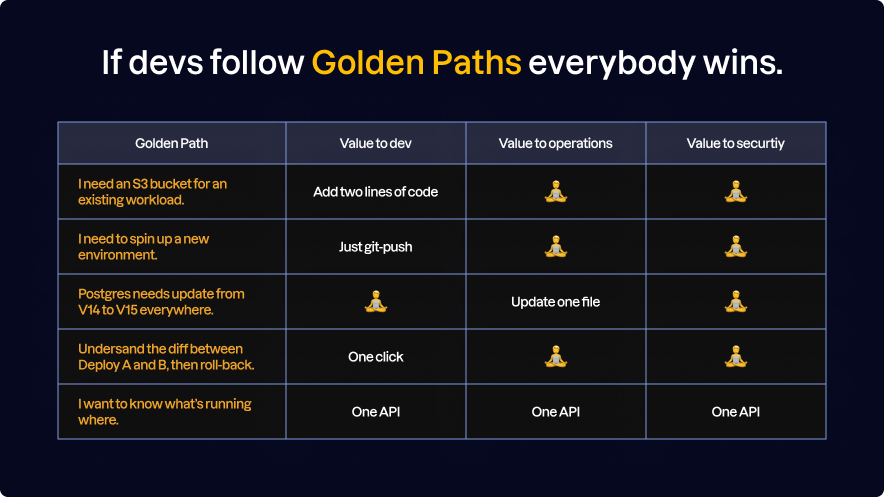 If devs follow Golden Paths everybody wins.

| Golden Path | Value to dev | Value to operations | Value to securtiy |
|---|---|---|---|
| I need an S3 bucket for an existing workload. | Add two lines of code | 🧘 | 🧘 |
| I need to spin up a new environment. | Just git-push | 🧘 | 🧘 |
| Postgres needs update from V14 to V15 everywhere. | 🧘 | Update one file | 🧘 |
| Undersand the diff between Deploy A and B, then roll-back. | One click | 🧘 | 🧘 |
| I want to know what's running where. | One API | One API | One API |